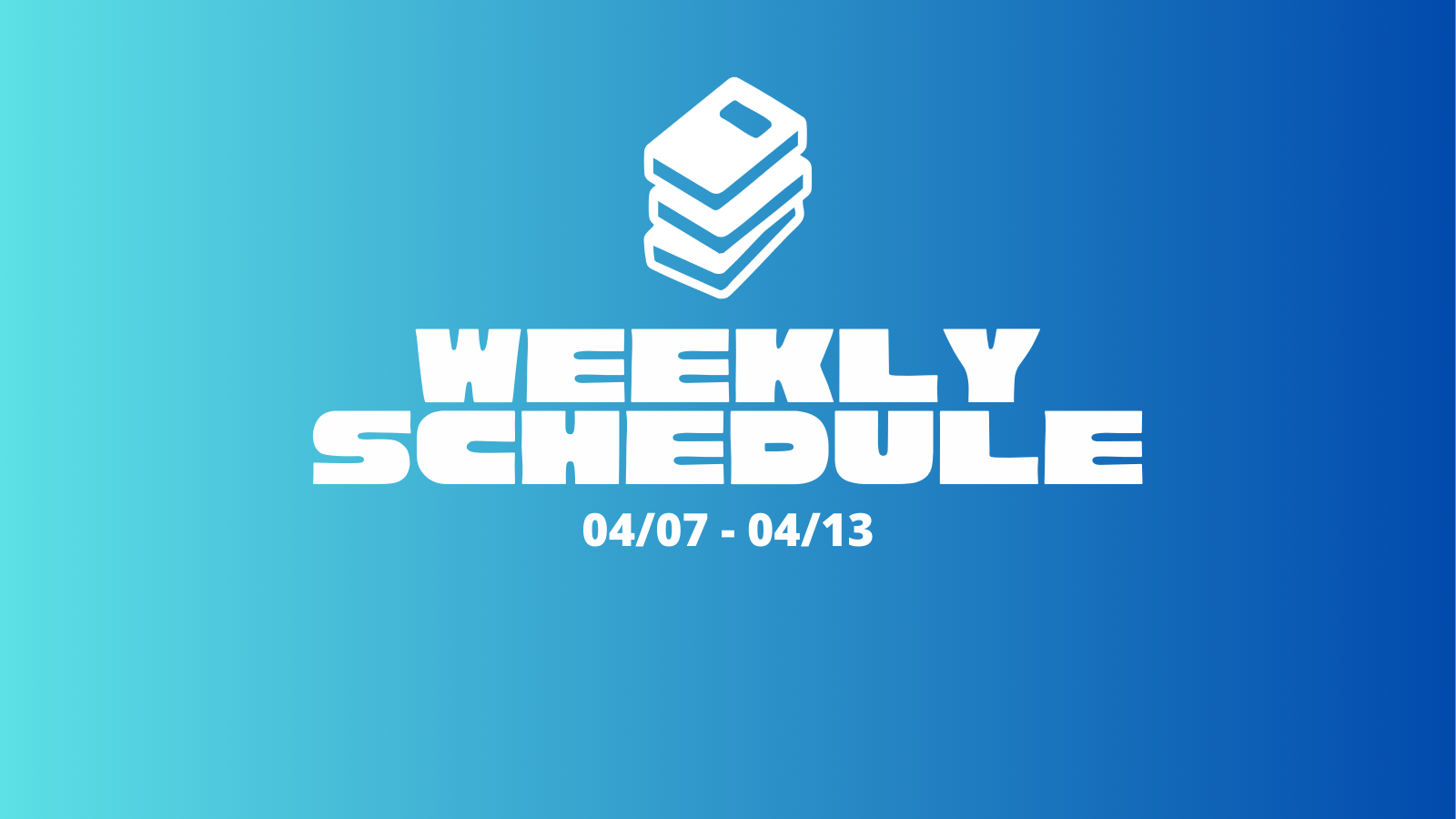 WEEKLY SCHEDULE

04/07 - 04/13